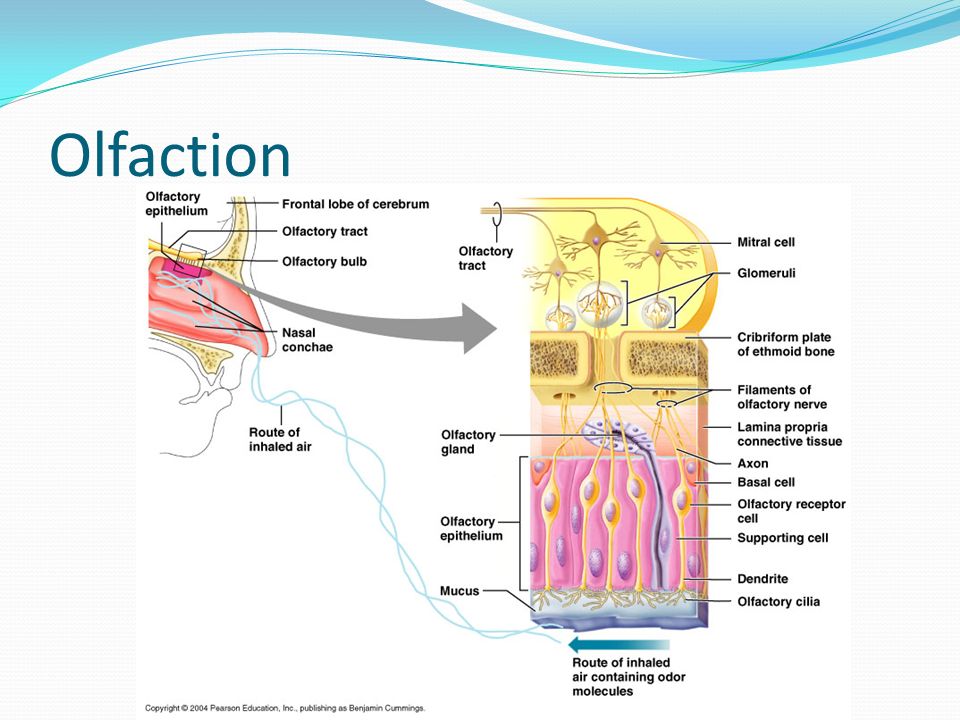 Olfaction

Olfactory epithelium
Frontal lobe of cerebrum
Olfactory tract
Olfactory bulb
Nasal conchae
Route of inhaled air

Olfactory tract
Mitral cell
Glomeruli
Cribriform plate of ethmoid bone
Filaments of olfactory nerve
Lamina propria connective tissue
Olfactory gland
Axon
Basal cell
Olfactory receptor cell
Olfactory epithelium
Supporting cell
Dendrite
Mucus
Olfactory cilia
Route of inhaled air containing odor molecules

Copyright © 2004 Pearson Education, Inc., publishing as Benjamin Cummings.